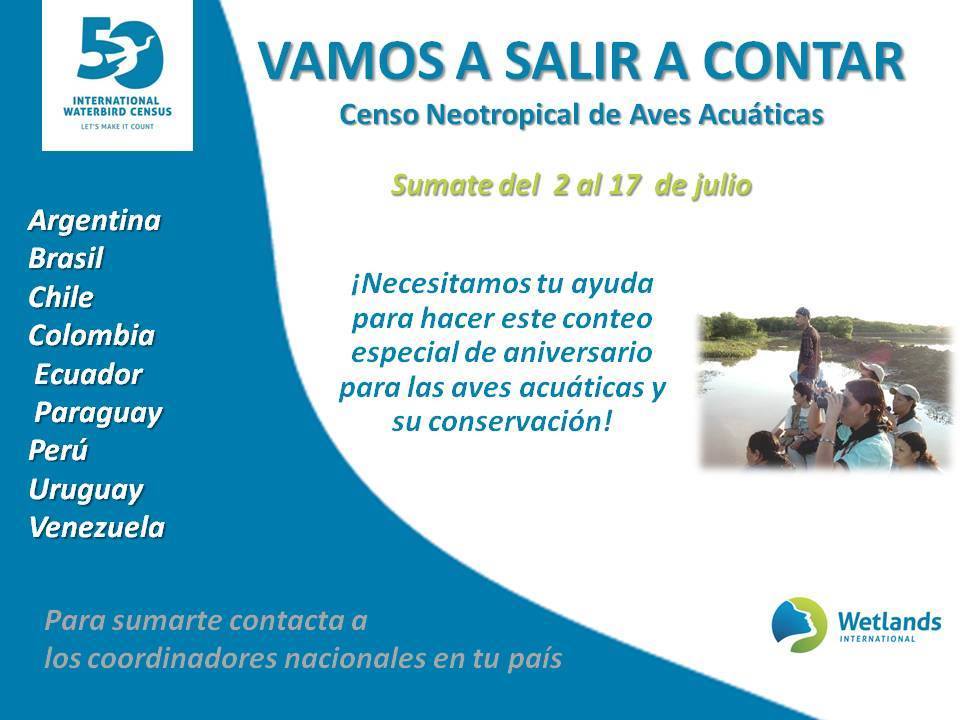 50
INTERNATIONAL WATERBIRD CENSUS
LET'S MAKE IT COUNT

VAMOS A SALIR A CONTAR
Censo Neotropical de Aves Acuáticas

Sumate del 2 al 17 de julio

Argentina
Brasil
Chile
Colombia
Ecuador
Paraguay
Perú
Uruguay
Venezuela

¡Necesitamos tu ayuda para hacer este conteo especial de aniversario para las aves acuáticas y su conservación!

Para sumarte contacta a
los coordinadores nacionales en tu país

Wetlands
INTERNATIONAL